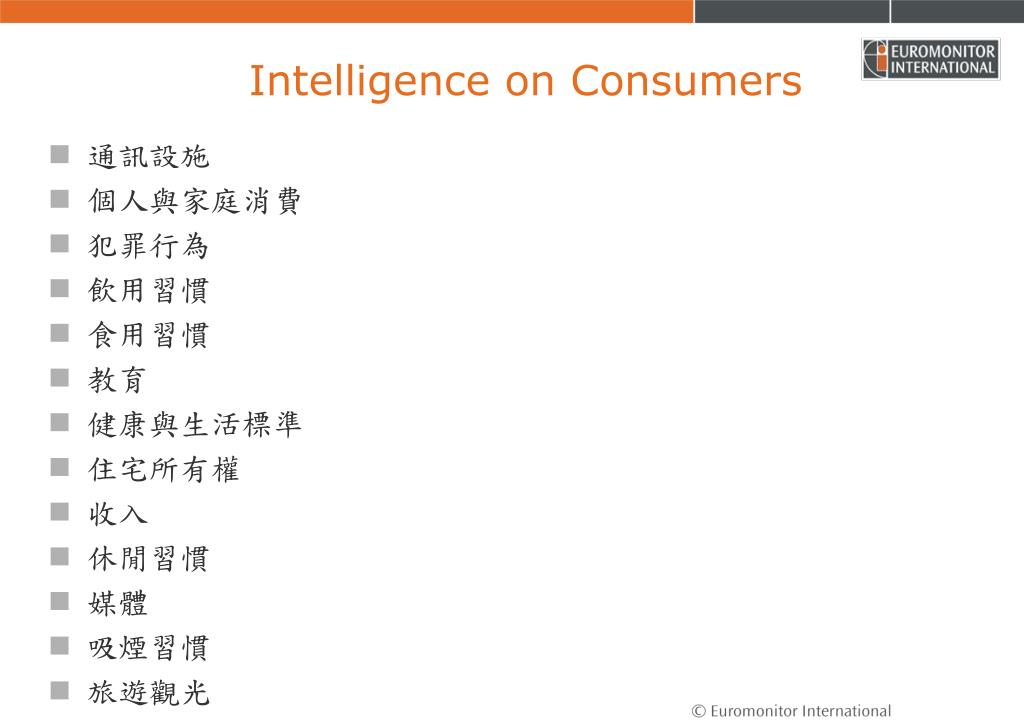 EUROMONITOR INTERNATIONAL

Intelligence on Consumers

- 通訊設施
- 個人與家庭消費
- 犯罪行為
- 飲用習慣
- 食用習慣
- 教育
- 健康與生活標準
- 住宅所有權
- 收入
- 休閒習慣
- 媒體
- 吸煙習慣
- 旅遊觀光

© Euromonitor International